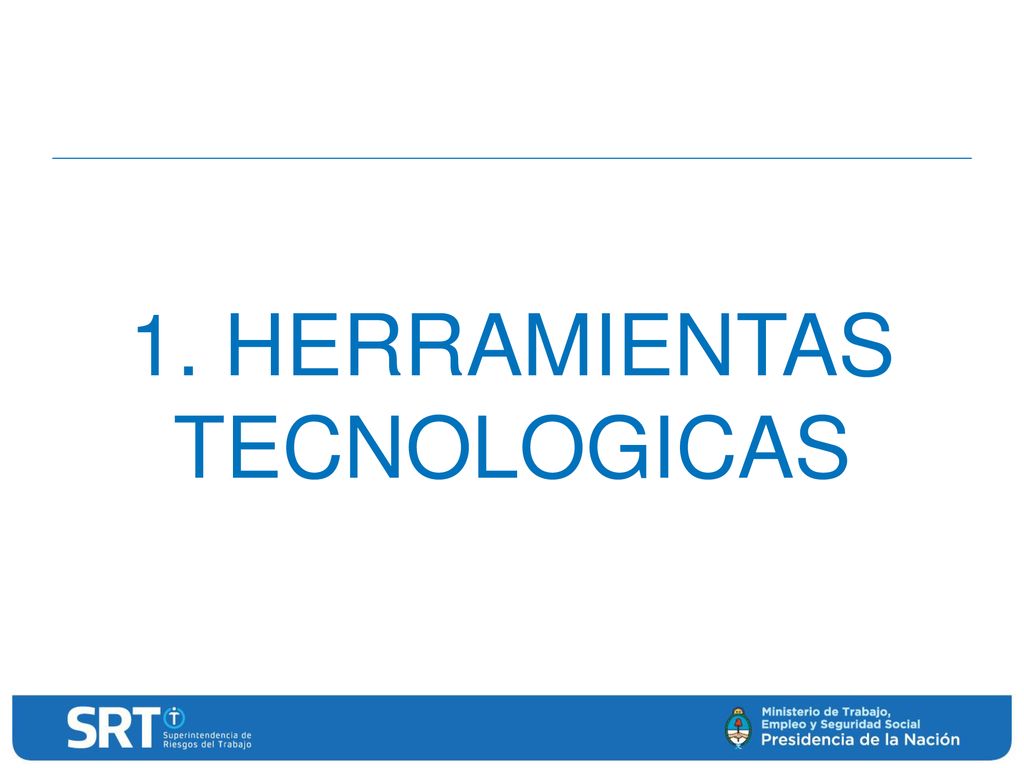 1. HERRAMIENTAS TECNOLOGICAS

SRT Superintendencia de Riesgos del Trabajo

Ministerio de Trabajo, Empleo y Seguridad Social
Presidencia de la Nación